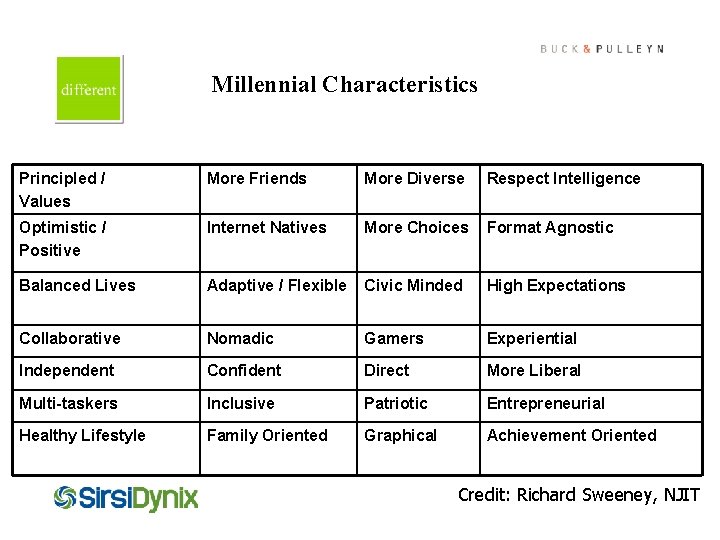 BUCK & PULLEYN

different

Millennial Characteristics

| Principled / Values | More Friends | More Diverse | Respect Intelligence |
|---|---|---|---|
| Optimistic / Positive | Internet Natives | More Choices | Format Agnostic |
| Balanced Lives | Adaptive / Flexible | Civic Minded | High Expectations |
| Collaborative | Nomadic | Gamers | Experiential |
| Independent | Confident | Direct | More Liberal |
| Multi-taskers | Inclusive | Patriotic | Entrepreneurial |
| Healthy Lifestyle | Family Oriented | Graphical | Achievement Oriented |

SirsiDynix

Credit: Richard Sweeney, NJIT